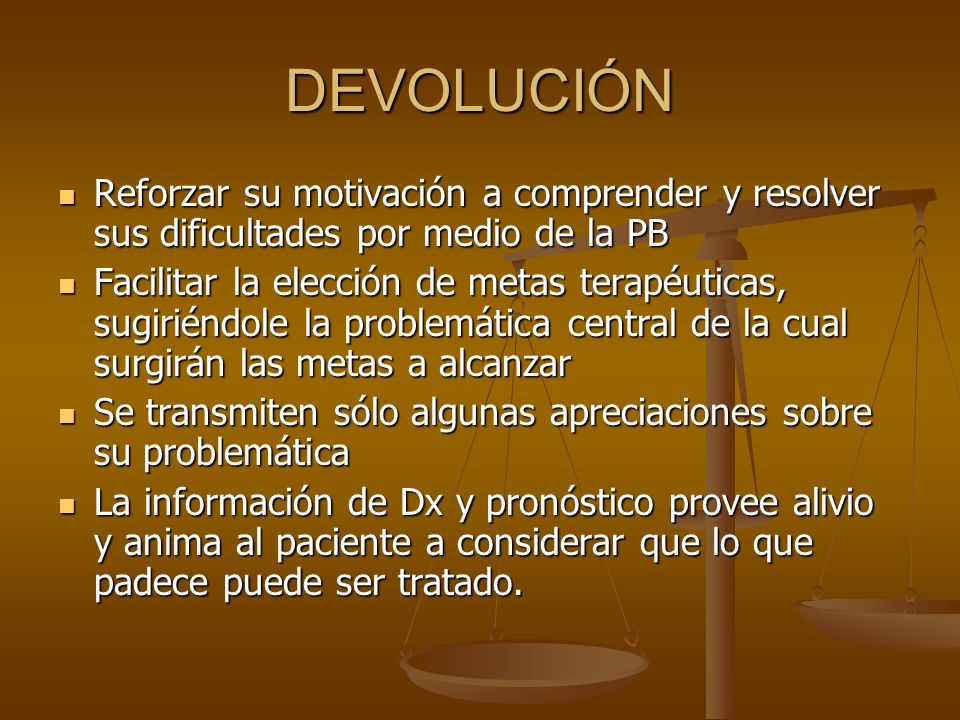 DEVOLUCIÓN

- Reforzar su motivación a comprender y resolver sus dificultades por medio de la PB
- Facilitar la elección de metas terapéuticas, sugiriéndole la problemática central de la cual surgirán las metas a alcanzar
- Se transmiten sólo algunas apreciaciones sobre su problemática
- La información de Dx y pronóstico provee alivio y anima al paciente a considerar que lo que padece puede ser tratado.